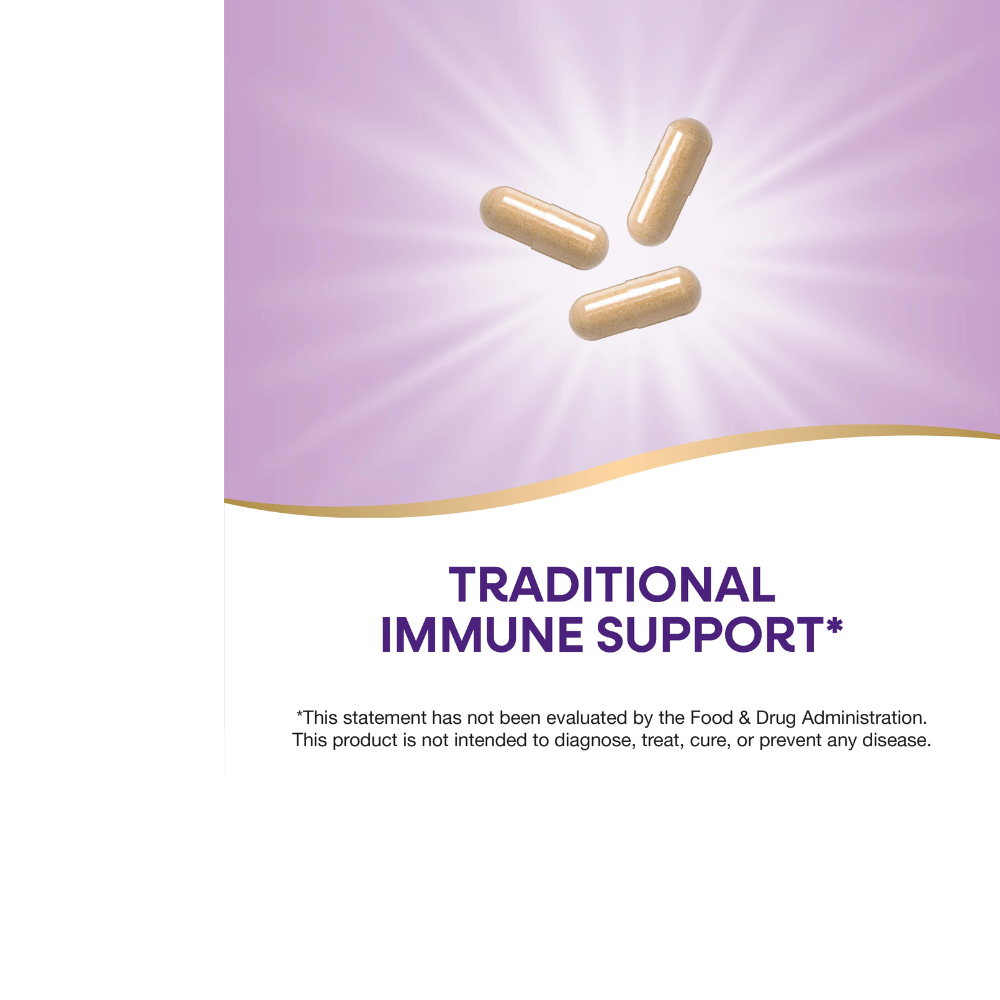 TRADITIONAL
IMMUNE SUPPORT*

*This statement has not been evaluated by the Food & Drug Administration. This product is not intended to diagnose, treat, cure, or prevent any disease.